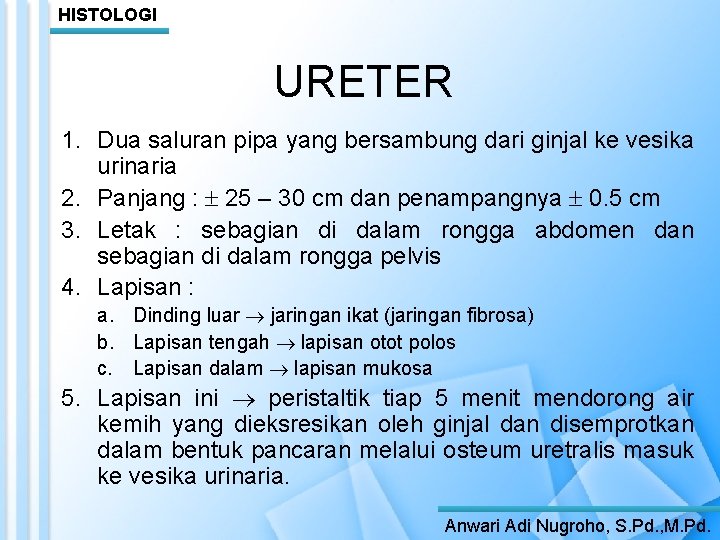 HISTOLOGI

URETER

1. Dua saluran pipa yang bersambung dari ginjal ke vesika urinaria
2. Panjang : $\pm$ 25 – 30 cm dan penampangnya $\pm$ 0.5 cm
3. Letak : sebagian di dalam rongga abdomen dan sebagian di dalam rongga pelvis
4. Lapisan :
 a. Dinding luar $\rightarrow$ jaringan ikat (jaringan fibrosa)
 b. Lapisan tengah $\rightarrow$ lapisan otot polos
 c. Lapisan dalam $\rightarrow$ lapisan mukosa
5. Lapisan ini $\rightarrow$ peristaltik tiap 5 menit mendorong air kemih yang dieksresikan oleh ginjal dan disemprotkan dalam bentuk pancaran melalui osteum uretralis masuk ke vesika urinaria.

Anwari Adi Nugroho, S.Pd.,M.Pd.